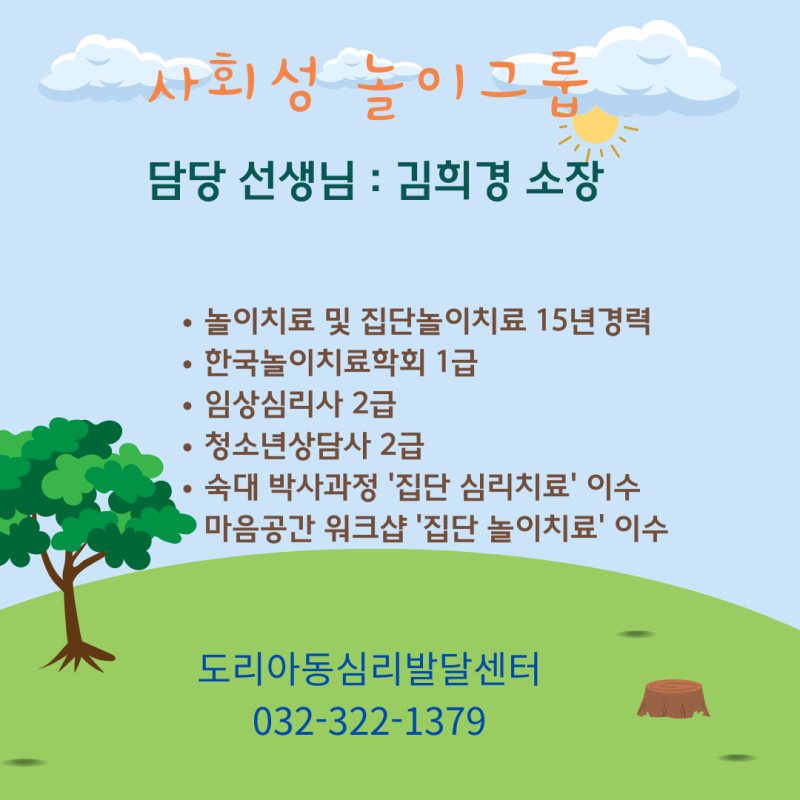 사회성 놀이그룹

담당 선생님 : 김희경 소장

• 놀이치료 및 집단놀이치료 15년경력
• 한국놀이치료학회 1급
• 임상심리사 2급
• 청소년상담사 2급
• 숙대 박사과정 '집단 심리치료' 이수
마음공간 워크샵 '집단 놀이치료' 이수

도리아동심리발달센터
032-322-1379